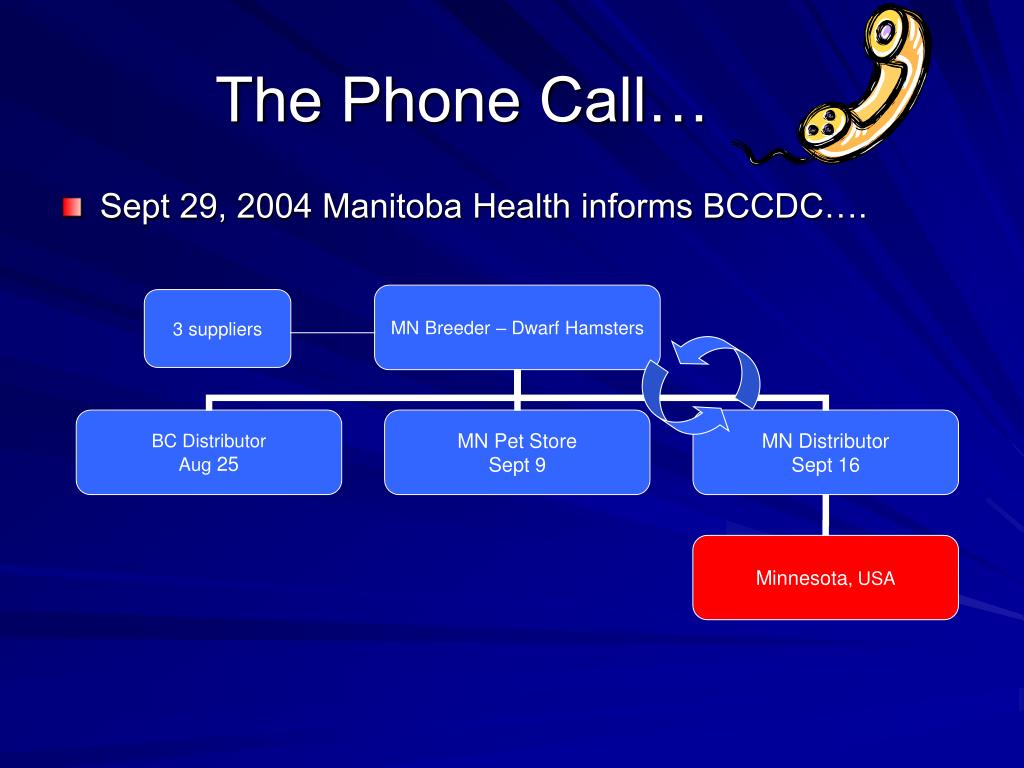 The Phone Call…

Sept 29, 2004 Manitoba Health informs BCCDC….

3 suppliers

MN Breeder – Dwarf Hamsters

BC Distributor
Aug 25

MN Pet Store
Sept 9

MN Distributor
Sept 16

Minnesota, USA